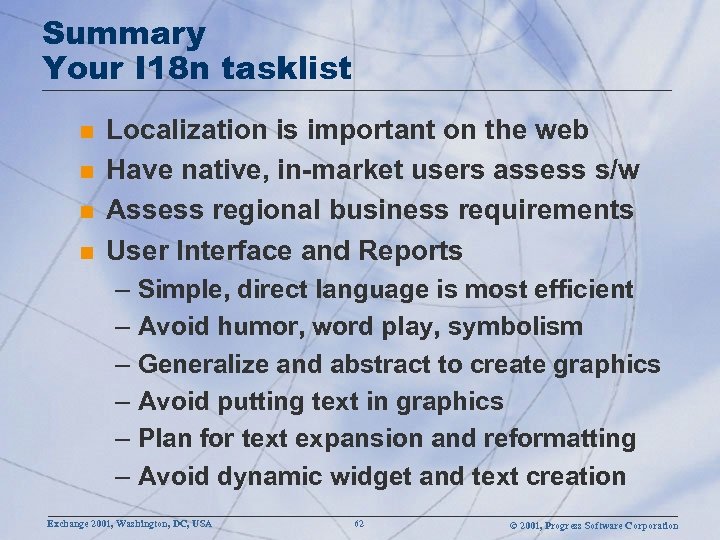 Summary
Your I18n tasklist

- Localization is important on the web
- Have native, in-market users assess s/w
- Assess regional business requirements
- User Interface and Reports
  – Simple, direct language is most efficient
  – Avoid humor, word play, symbolism
  – Generalize and abstract to create graphics
  – Avoid putting text in graphics
  – Plan for text expansion and reformatting
  – Avoid dynamic widget and text creation

Exchange 2001, Washington, DC, USA 62 © 2001, Progress Software Corporation